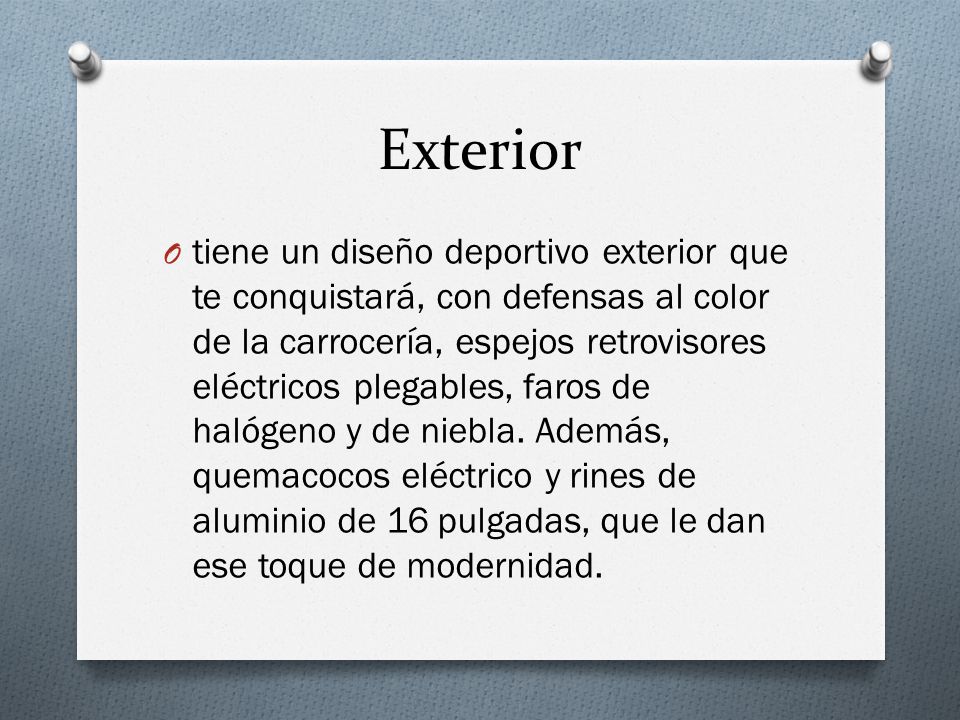 Exterior

O tiene un diseño deportivo exterior que te conquistará, con defensas al color de la carrocería, espejos retrovisores eléctricos plegables, faros de halógeno y de niebla. Además, quemacocos eléctrico y rines de aluminio de 16 pulgadas, que le dan ese toque de modernidad.